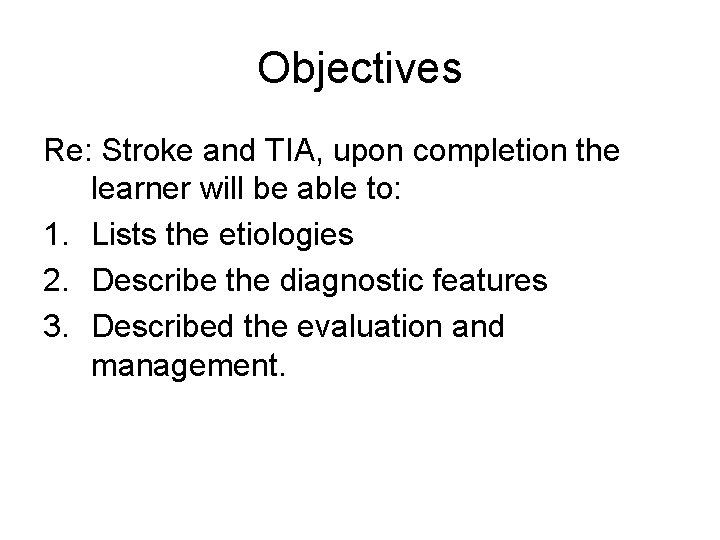 Objectives

Re: Stroke and TIA, upon completion the learner will be able to:

1. Lists the etiologies
2. Describe the diagnostic features
3. Described the evaluation and management.